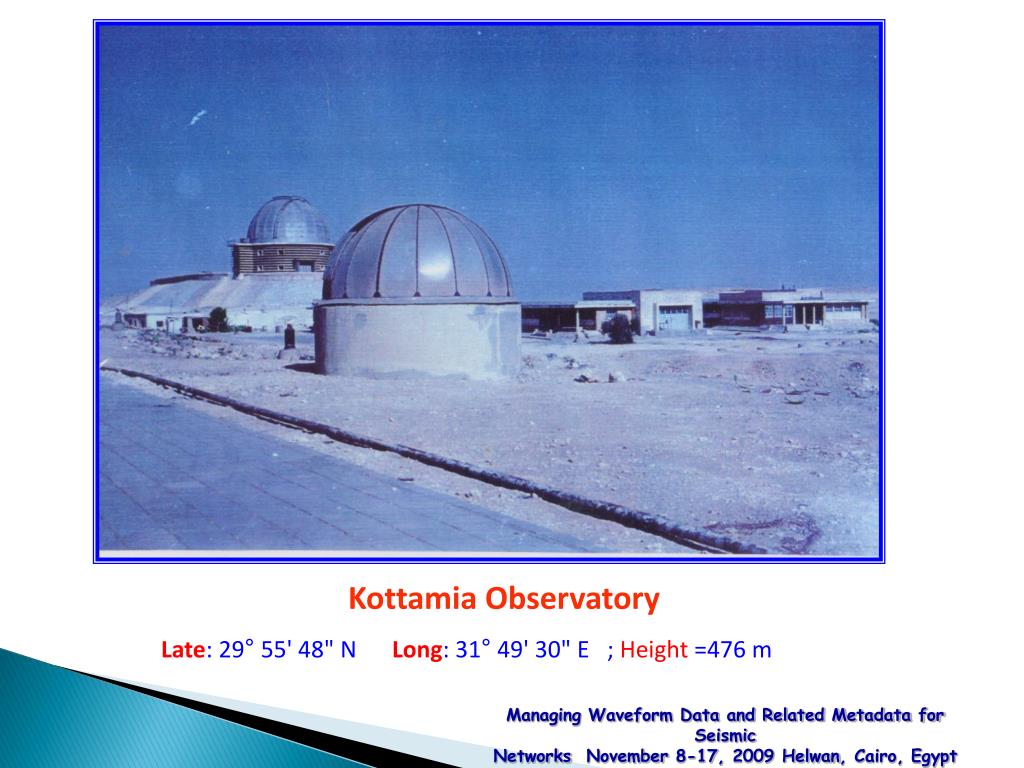 Kottamia Observatory

Late: 29° 55' 48" N Long: 31° 49' 30" E ; Height =476 m

Managing Waveform Data and Related Metadata for Seismic Networks November 8-17, 2009 Helwan, Cairo, Egypt